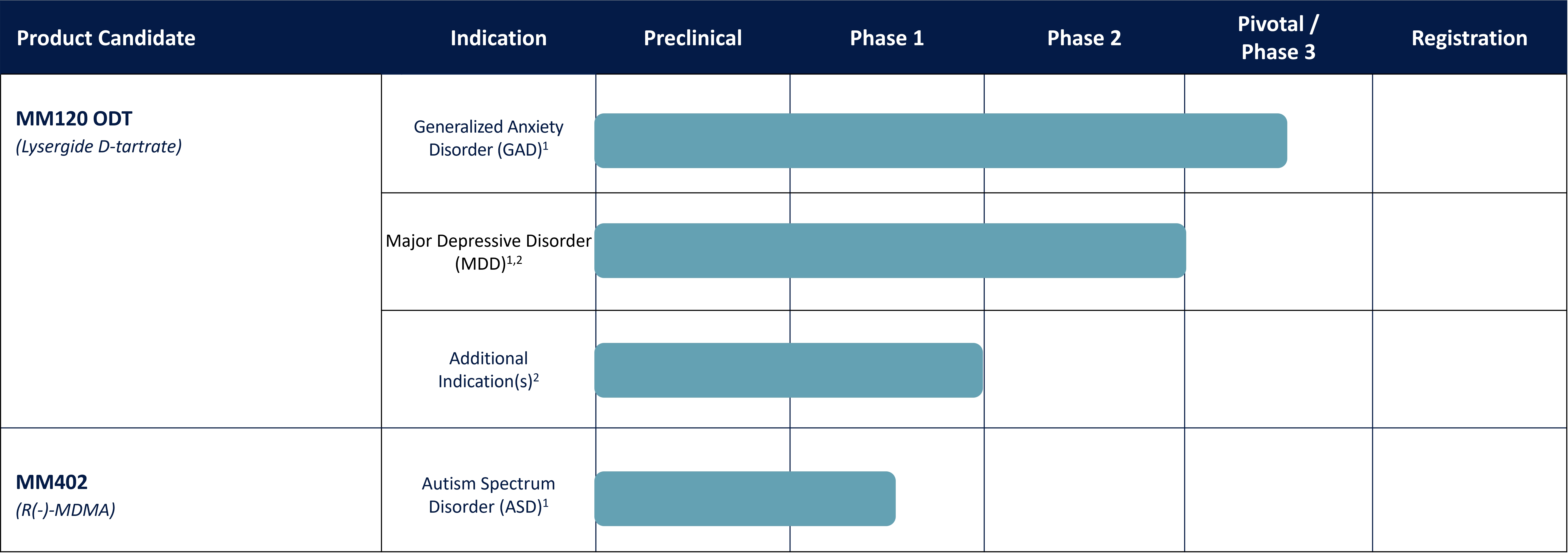 | Product Candidate | Indication | Preclinical | Phase 1 | Phase 2 | Pivotal / Phase 3 | Registration |
|---|---|---|---|---|---|---|
| **MM120 ODT** *(Lysergide D-tartrate)* | Generalized Anxiety Disorder (GAD)$^1$ | | | | | |
| | Major Depressive Disorder (MDD)$^{1,2}$ | | | | | |
| | Additional Indication(s)$^2$ | | | | | |
| **MM402** *(R(-)-MDMA)* | Autism Spectrum Disorder (ASD)$^1$ | | | | | |